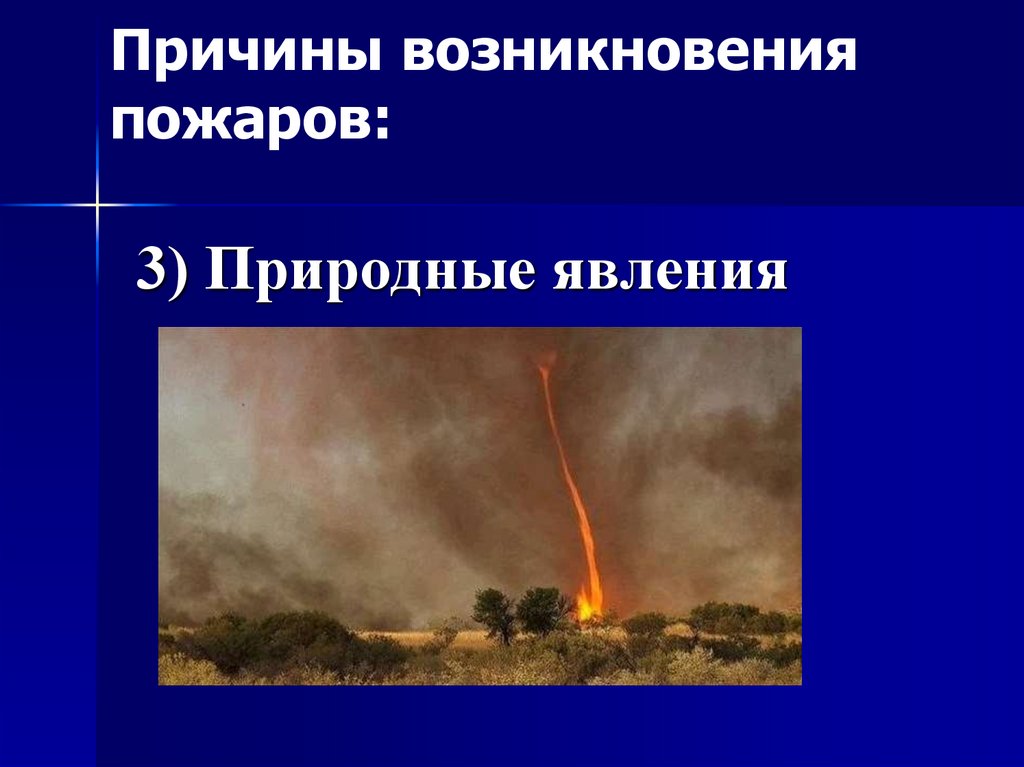 Причины возникновения пожаров:

3) Природные явления